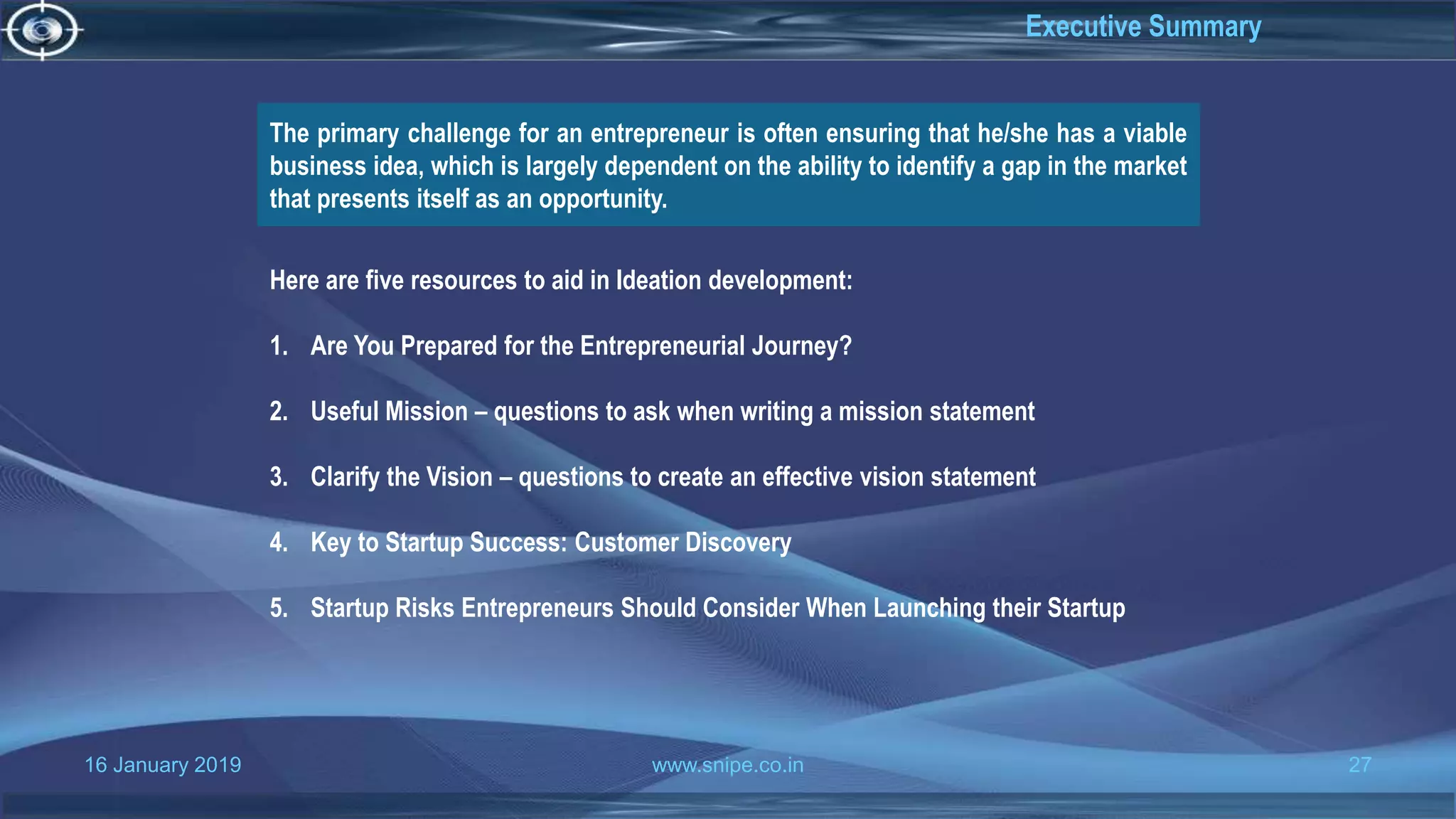 Executive Summary

The primary challenge for an entrepreneur is often ensuring that he/she has a viable business idea, which is largely dependent on the ability to identify a gap in the market that presents itself as an opportunity.

Here are five resources to aid in Ideation development:

1. Are You Prepared for the Entrepreneurial Journey?

2. Useful Mission – questions to ask when writing a mission statement

3. Clarify the Vision – questions to create an effective vision statement

4. Key to Startup Success: Customer Discovery

5. Startup Risks Entrepreneurs Should Consider When Launching their Startup

16 January 2019

www.snipe.co.in

27